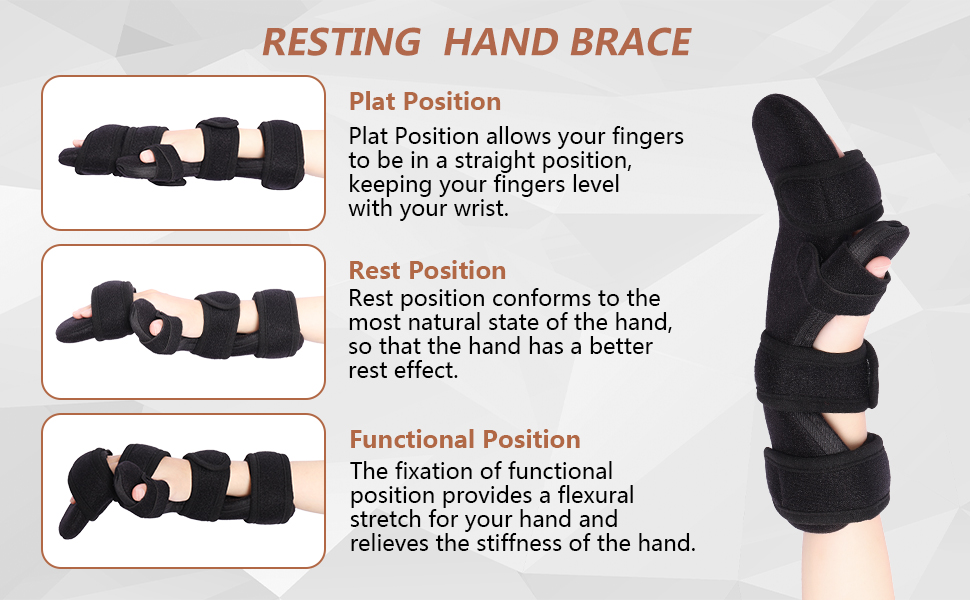 RESTING HAND BRACE

Plat Position
Plat Position allows your fingers to be in a straight position, keeping your fingers level with your wrist.

Rest Position
Rest position conforms to the most natural state of the hand, so that the hand has a better rest effect.

Functional Position
The fixation of functional position provides a flexural stretch for your hand and relieves the stiffness of the hand.